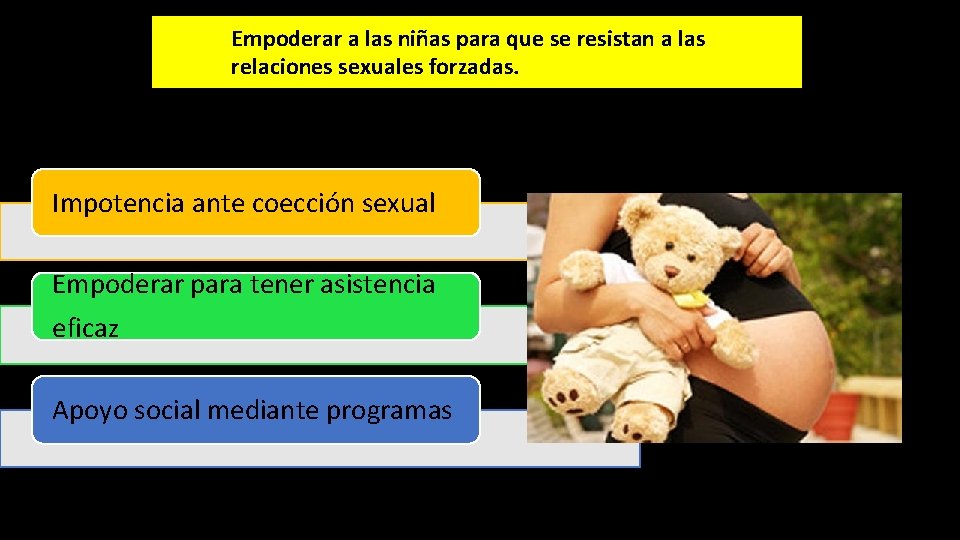 Empoderar a las niñas para que se resistan a las relaciones sexuales forzadas.

Impotencia ante coección sexual

Empoderar para tener asistencia eficaz

Apoyo social mediante programas